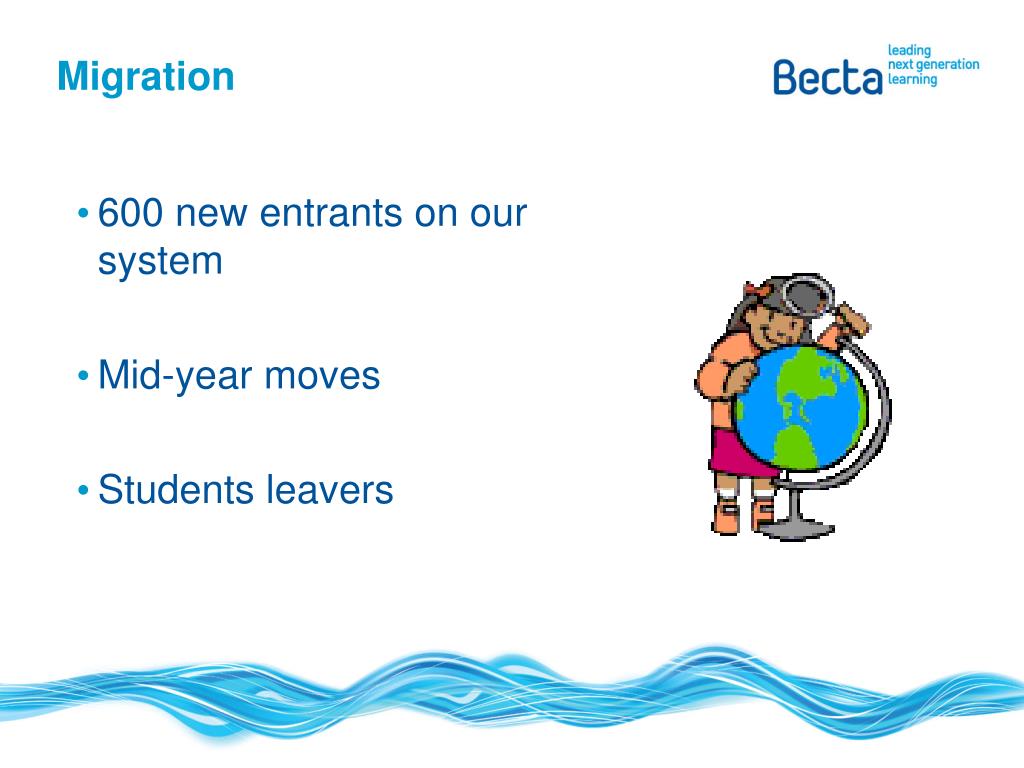 Migration

Becta leading next generation learning

• 600 new entrants on our system

• Mid-year moves

• Students leavers